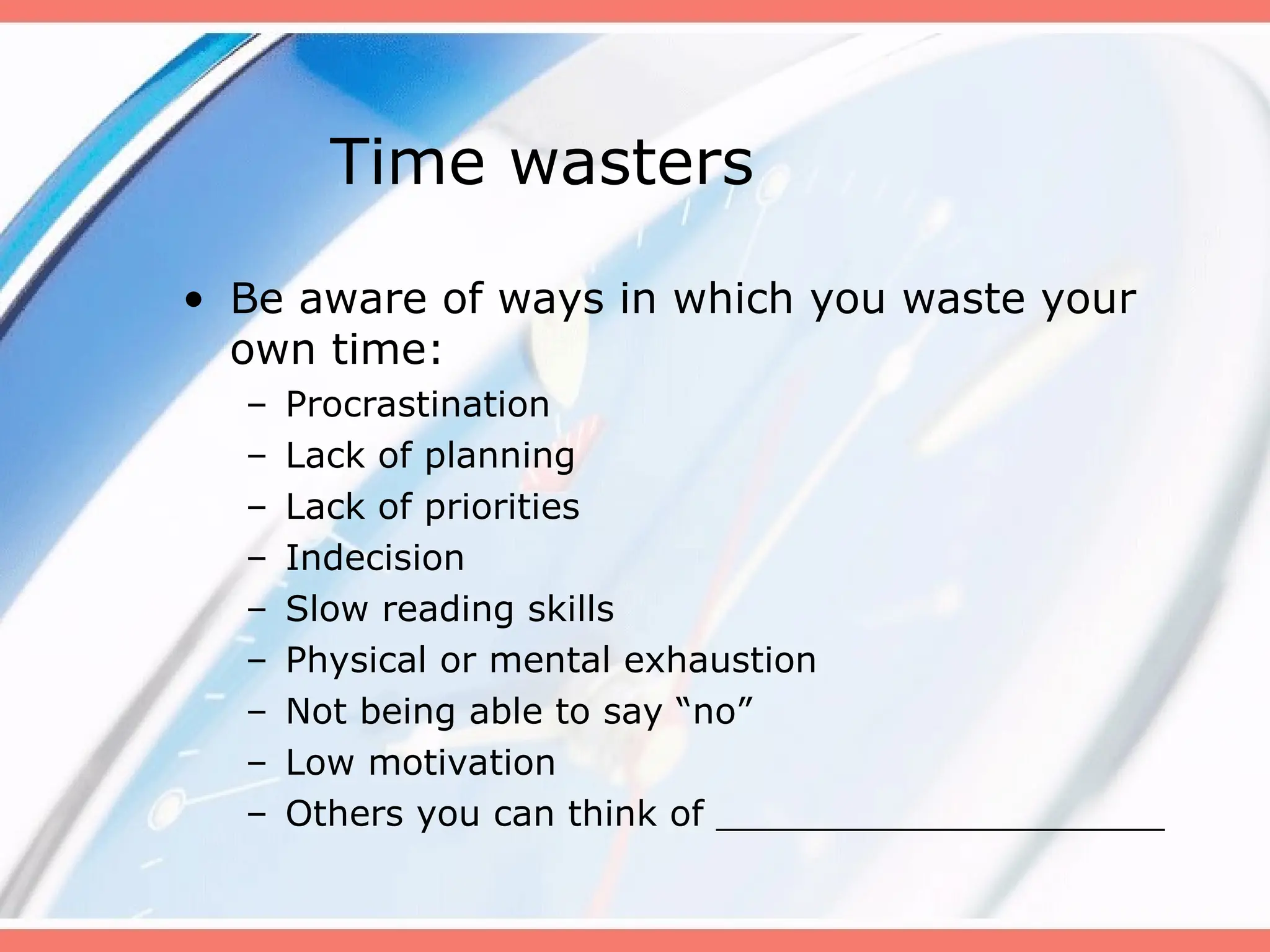 Time wasters

• Be aware of ways in which you waste your own time:
  – Procrastination
  – Lack of planning
  – Lack of priorities
  – Indecision
  – Slow reading skills
  – Physical or mental exhaustion
  – Not being able to say “no”
  – Low motivation
  – Others you can think of ______________________